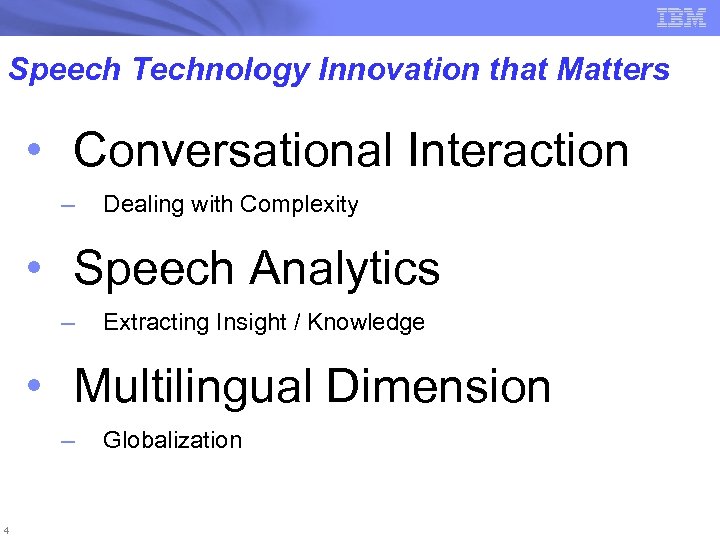 IBM

Speech Technology Innovation that Matters

• Conversational Interaction
– Dealing with Complexity

• Speech Analytics
– Extracting Insight / Knowledge

• Multilingual Dimension
– Globalization

4